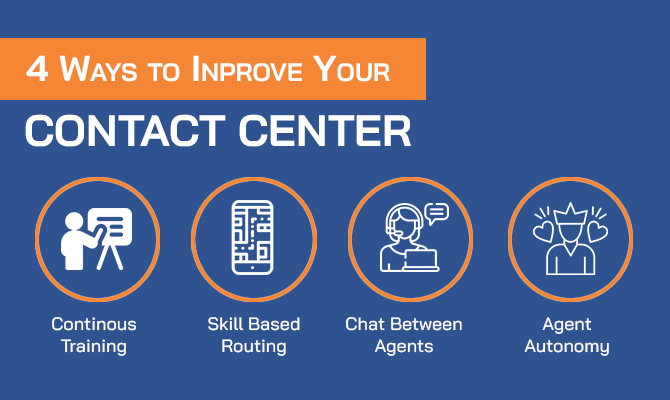 4 Ways to Inprove Your
CONTACT CENTER

Continous Training

Skill Based Routing

Chat Between Agents

Agent Autonomy